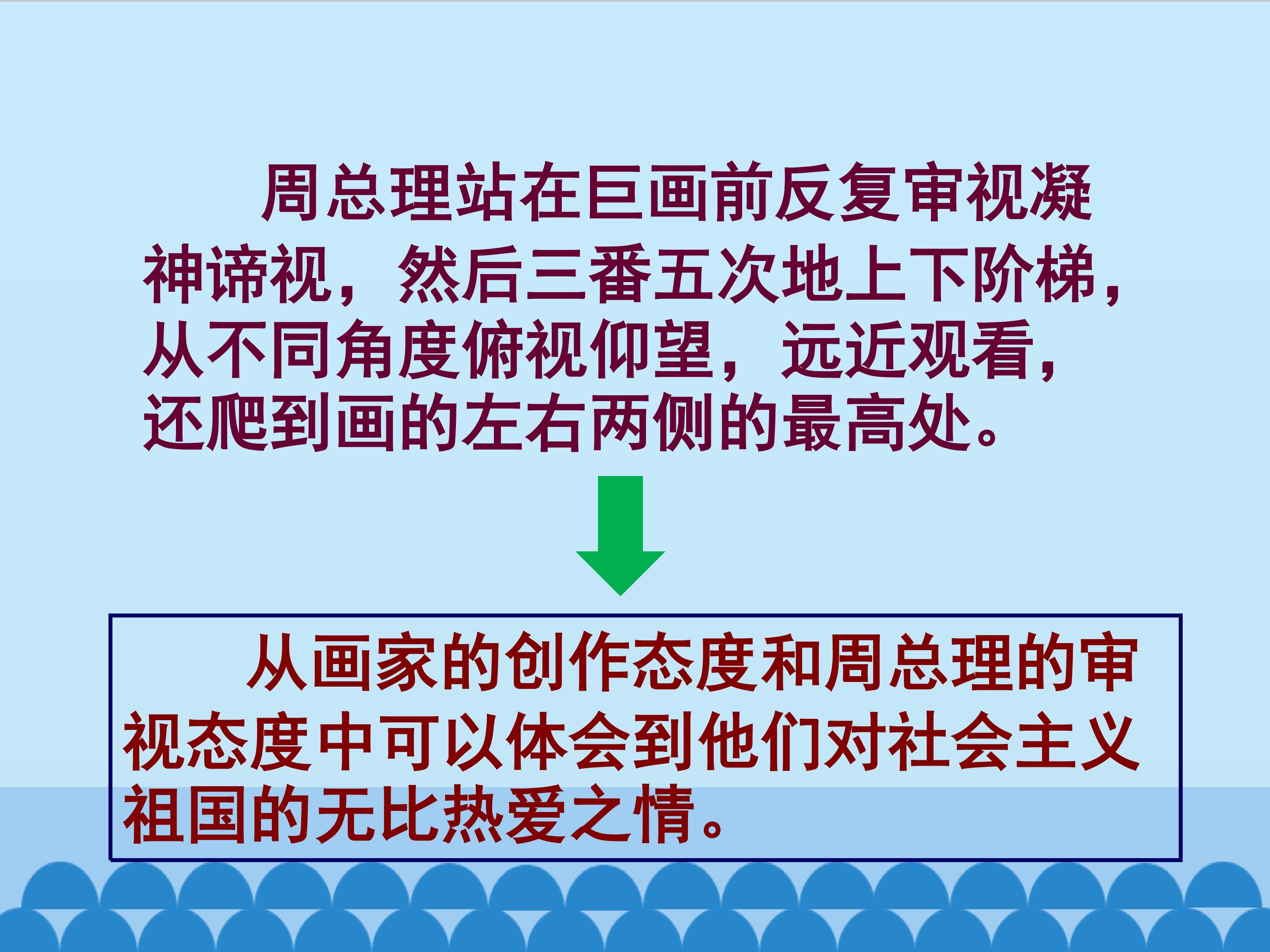 周总理站在巨画前反复审视凝神谛视，然后三番五次地上下阶梯，从不同角度俯视仰望，远近观看，还爬到画的左右两侧的最高处。

从画家的创作态度和周总理的审视态度中可以体会到他们对社会主义祖国的无比热爱之情。